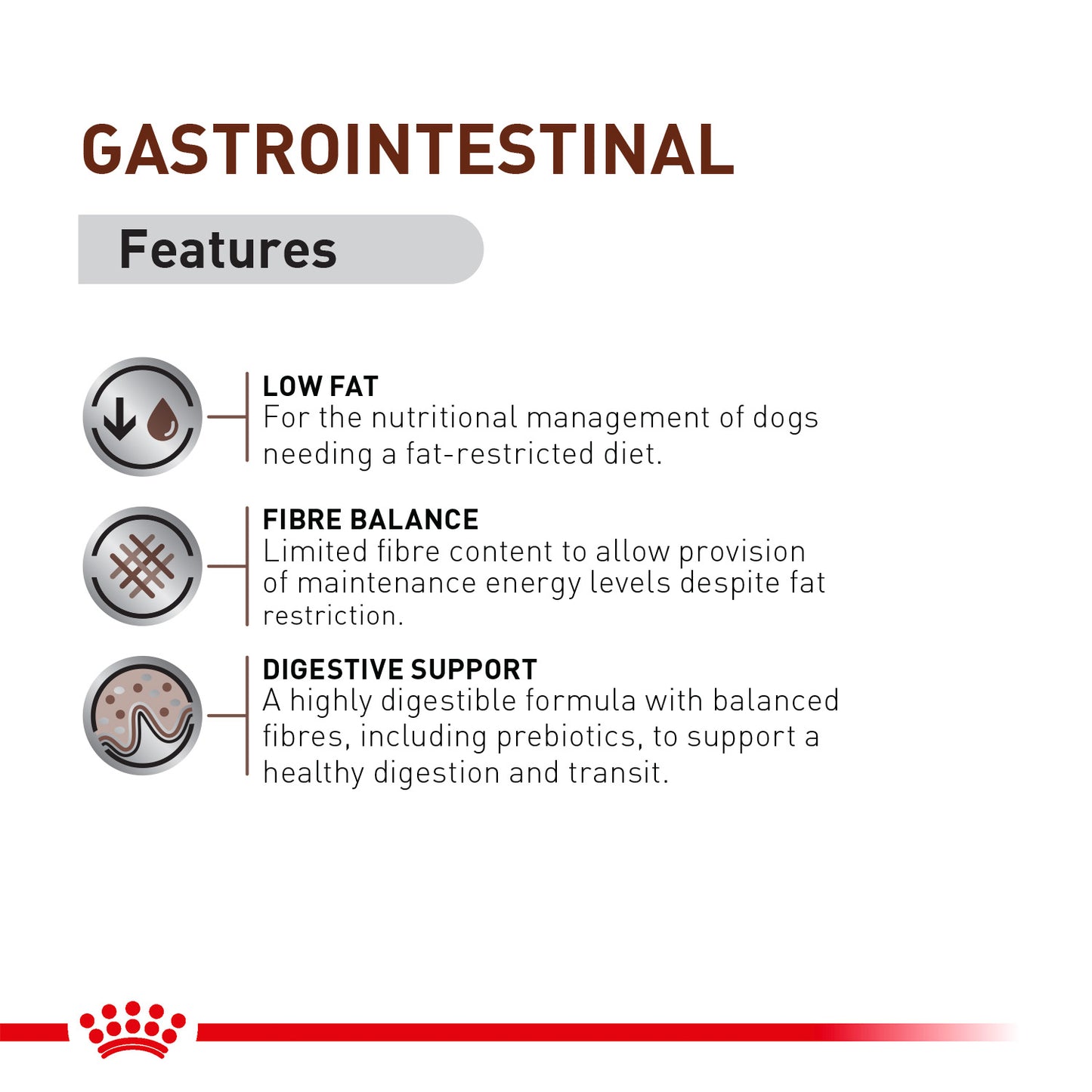 GASTROINTESTINAL

Features

LOW FAT
For the nutritional management of dogs needing a fat-restricted diet.

FIBRE BALANCE
Limited fibre content to allow provision of maintenance energy levels despite fat restriction.

DIGESTIVE SUPPORT
A highly digestible formula with balanced fibres, including prebiotics, to support a healthy digestion and transit.